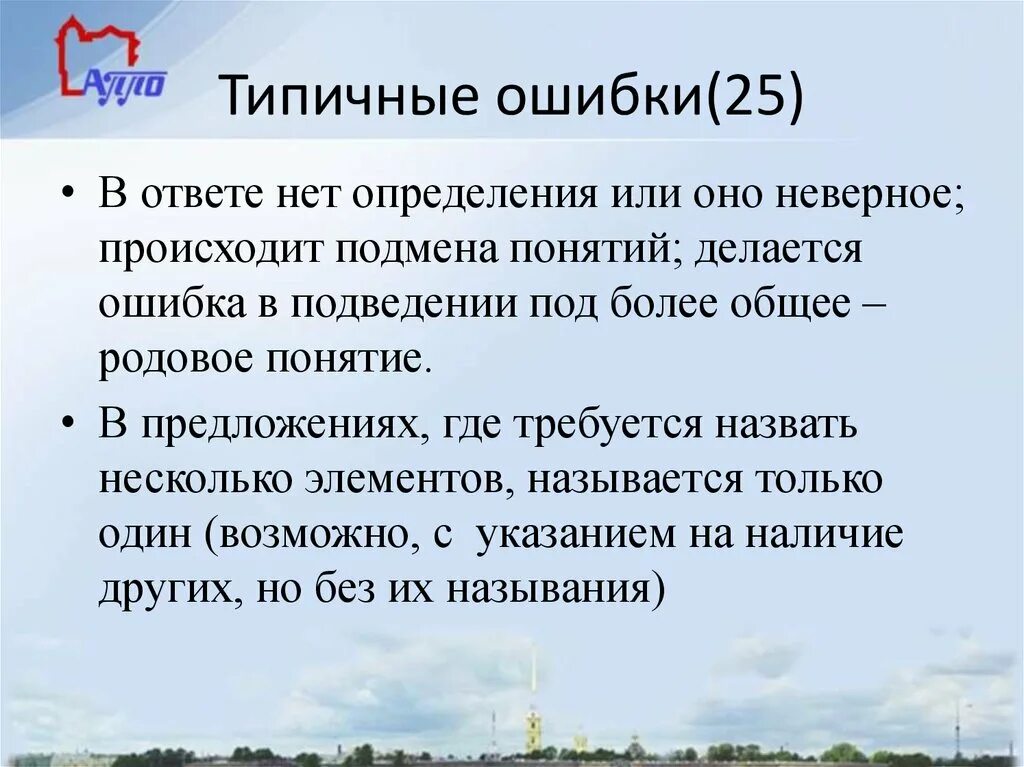 АППО

Типичные ошибки(25)

• В ответе нет определения или оно неверное; происходит подмена понятий; делается ошибка в подведении под более общее – родовое понятие.

• В предложениях, где требуется назвать несколько элементов, называется только один (возможно, с указанием на наличие других, но без их называния)